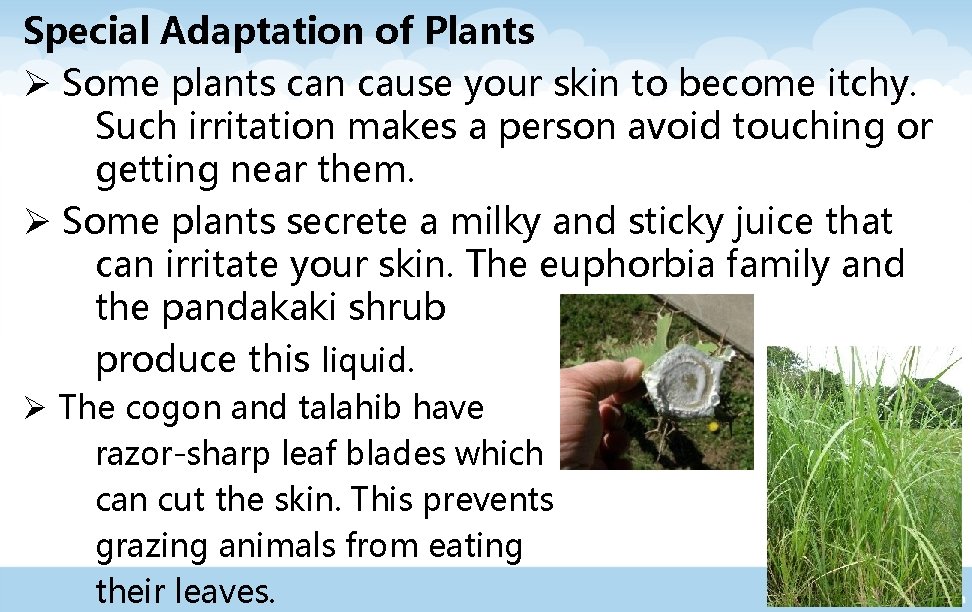 Special Adaptation of Plants

➢ Some plants can cause your skin to become itchy. Such irritation makes a person avoid touching or getting near them.

➢ Some plants secrete a milky and sticky juice that can irritate your skin. The euphorbia family and the pandakaki shrub produce this liquid.

➢ The cogon and talahib have razor-sharp leaf blades which can cut the skin. This prevents grazing animals from eating their leaves.